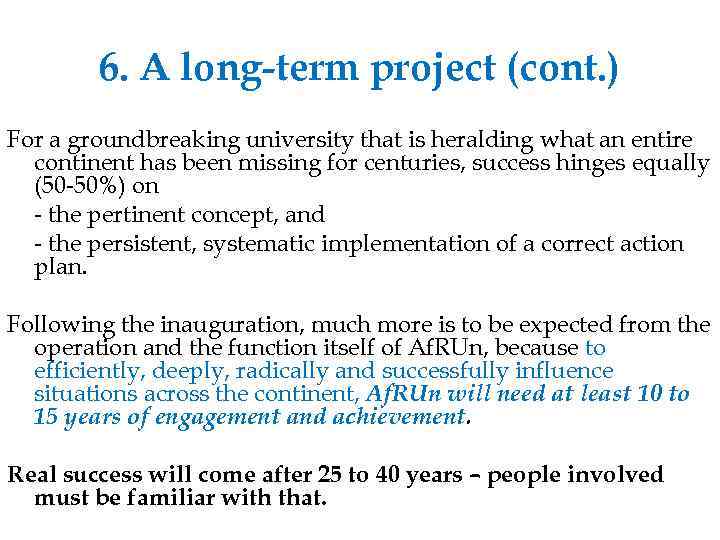 6. A long-term project (cont.)

For a groundbreaking university that is heralding what an entire continent has been missing for centuries, success hinges equally (50-50%) on

- the pertinent concept, and

- the persistent, systematic implementation of a correct action plan.

Following the inauguration, much more is to be expected from the operation and the function itself of AfRUn, because to efficiently, deeply, radically and successfully influence situations across the continent, AfRUn will need at least 10 to 15 years of engagement and achievement.

Real success will come after 25 to 40 years – people involved must be familiar with that.